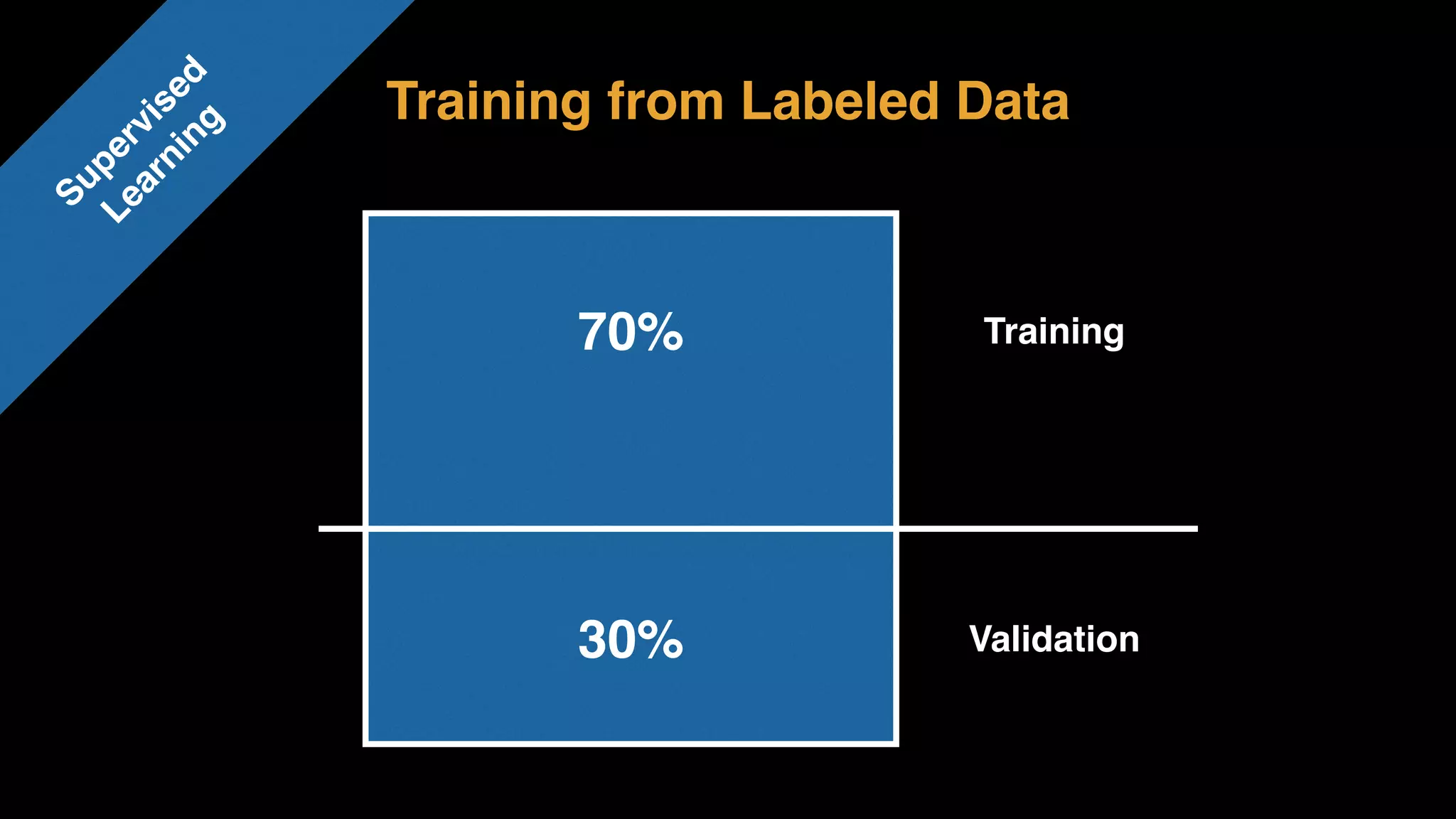 Supervised Learning

Training from Labeled Data

70%

Training

30%

Validation